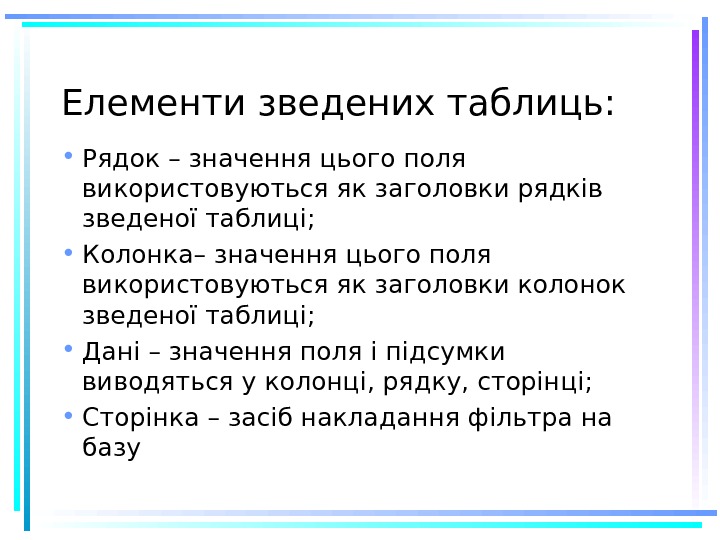 Елементи зведених таблиць:

• Рядок – значення цього поля використовуються як заголовки рядків зведеної таблиці;

• Колонка– значення цього поля використовуються як заголовки колонок зведеної таблиці;

• Дані – значення поля і підсумки виводяться у колонці, рядку, сторінці;

• Сторінка – засіб накладання фільтра на базу